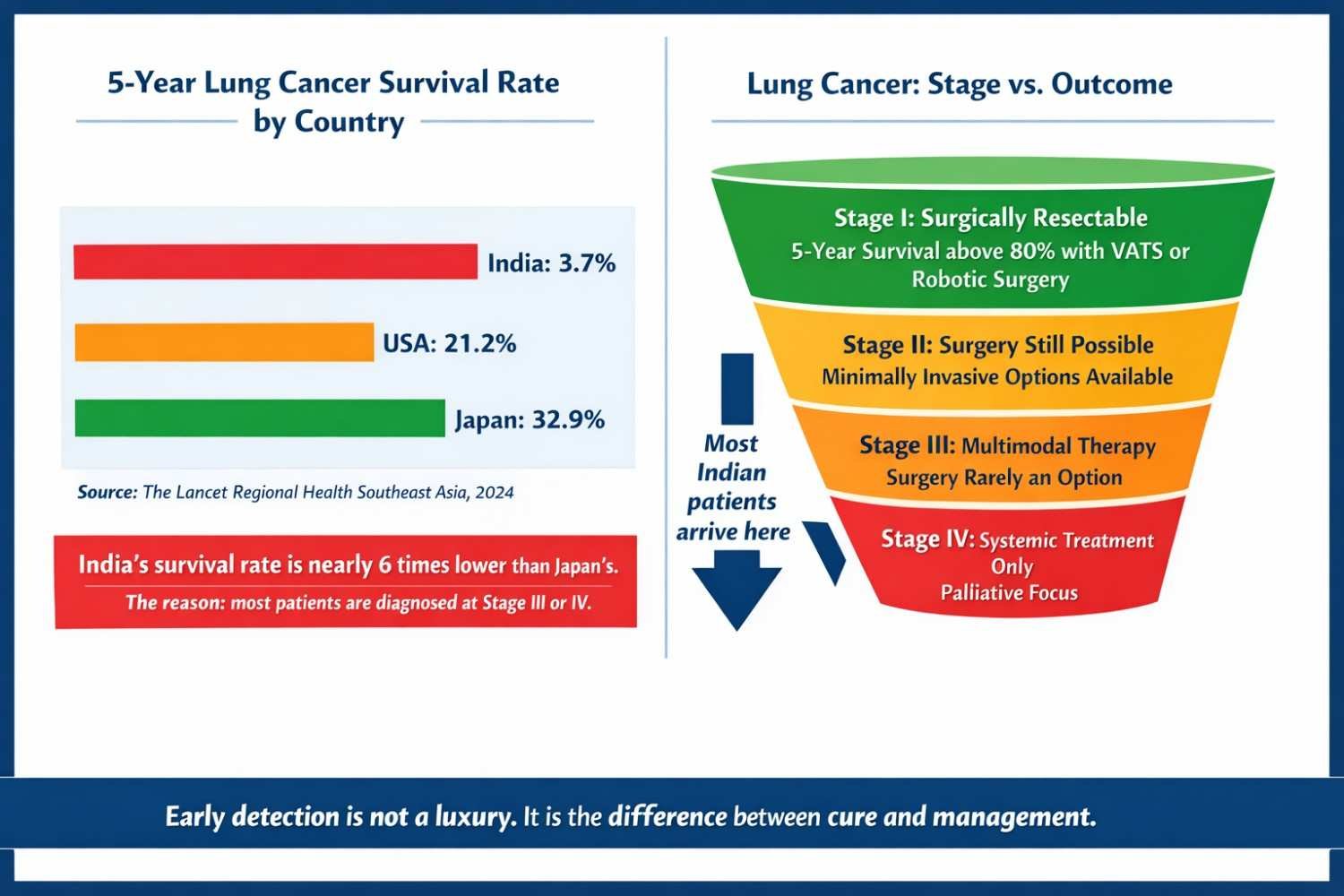 5-Year Lung Cancer Survival Rate by Country

India: 3.7%

USA: 21.2%

Japan: 32.9%

Source: The Lancet Regional Health Southeast Asia, 2024

India's survival rate is nearly 6 times lower than Japan's.

The reason: most patients are diagnosed at Stage III or IV.

Lung Cancer: Stage vs. Outcome

Stage I: Surgically Resectable
5-Year Survival above 80% with VATS or Robotic Surgery

Stage II: Surgery Still Possible
Minimally Invasive Options Available

Stage III: Multimodal Therapy
Surgery Rarely an Option

Stage IV: Systemic Treatment Only
Palliative Focus

Most Indian patients arrive here

Early detection is not a luxury. It is the difference between cure and management.